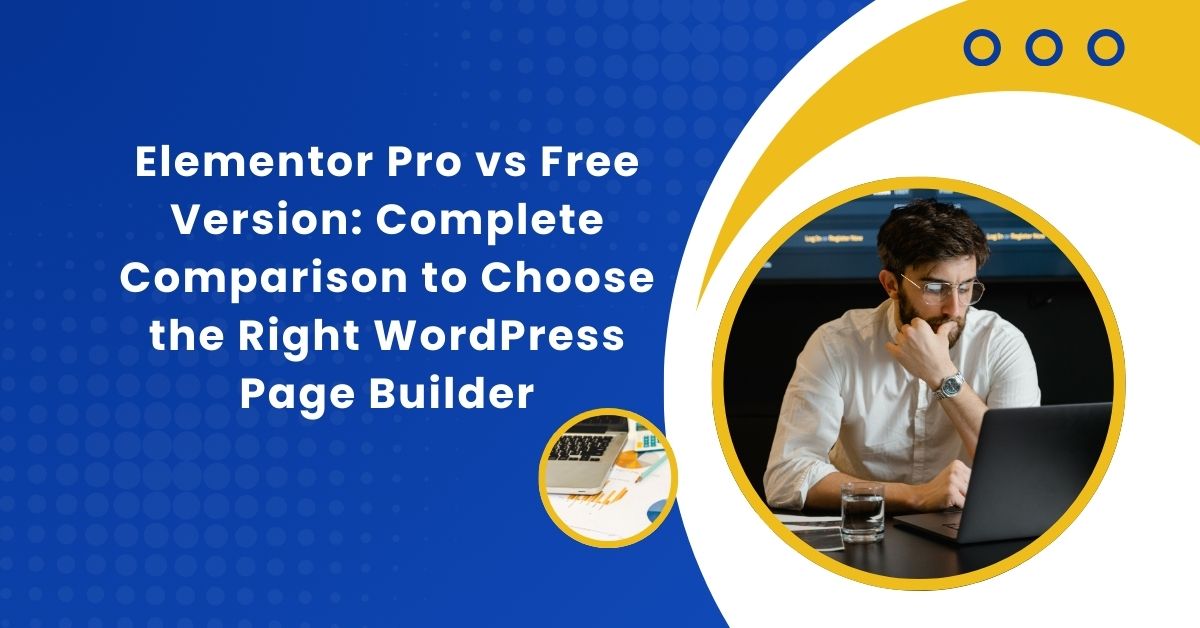 Elementor Pro vs Free Version: Complete Comparison to Choose the Right WordPress Page Builder